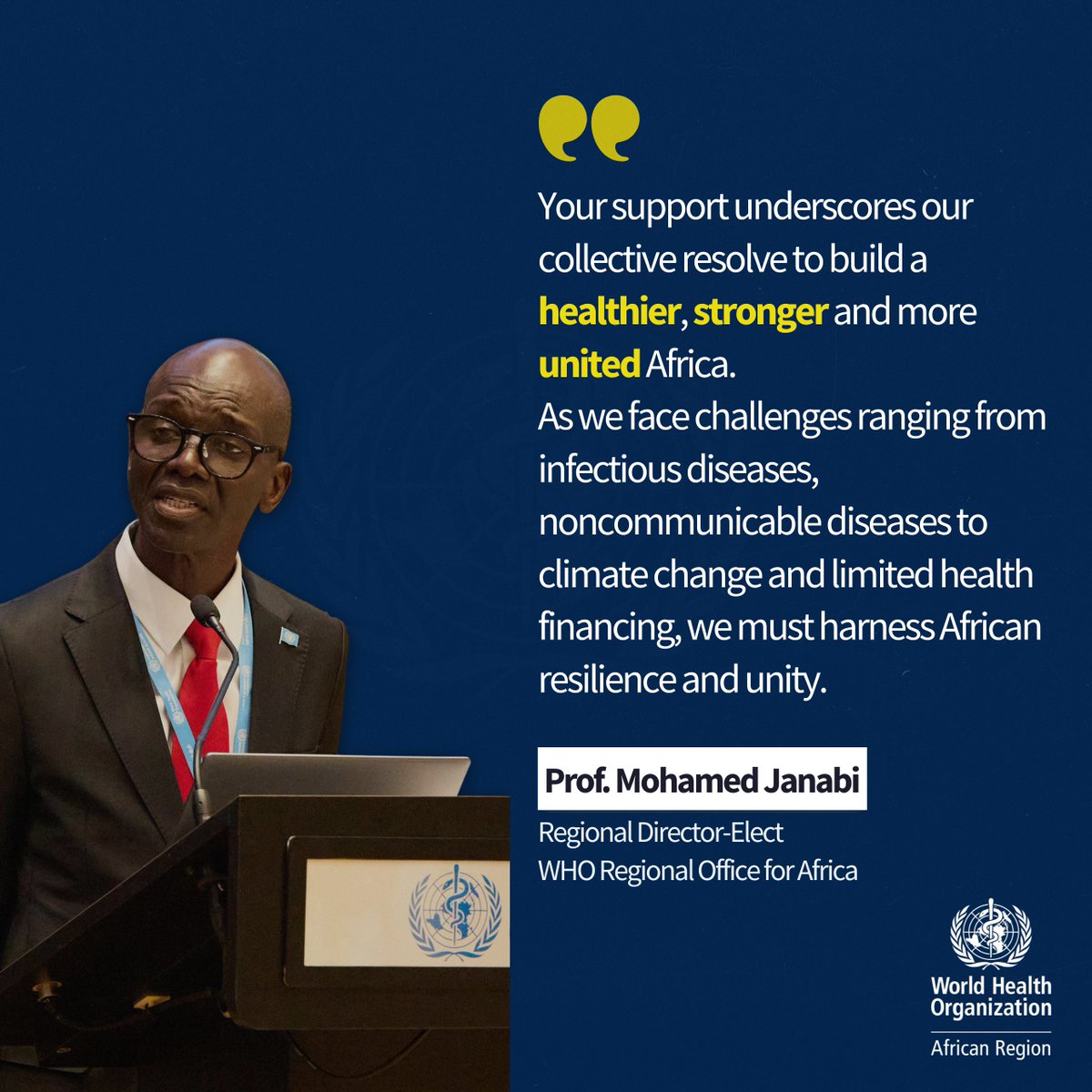 Your support underscores our collective resolve to build a healthier, stronger and more united Africa.
As we face challenges ranging from infectious diseases, noncommunicable diseases to climate change and limited health financing, we must harness African resilience and unity.

Prof. Mohamed Janabi

Regional Director-Elect
WHO Regional Office for Africa

World Health Organization
African Region